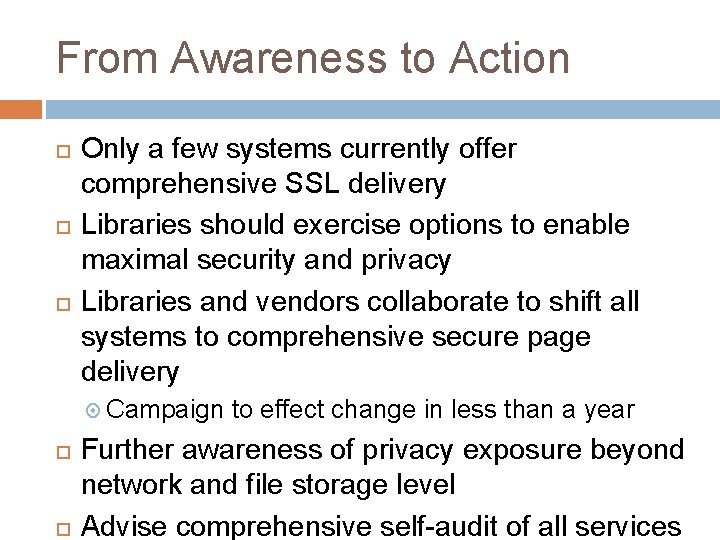 From Awareness to Action

Only a few systems currently offer comprehensive SSL delivery

Libraries should exercise options to enable maximal security and privacy

Libraries and vendors collaborate to shift all systems to comprehensive secure page delivery

Campaign to effect change in less than a year

Further awareness of privacy exposure beyond network and file storage level

Advise comprehensive self-audit of all services